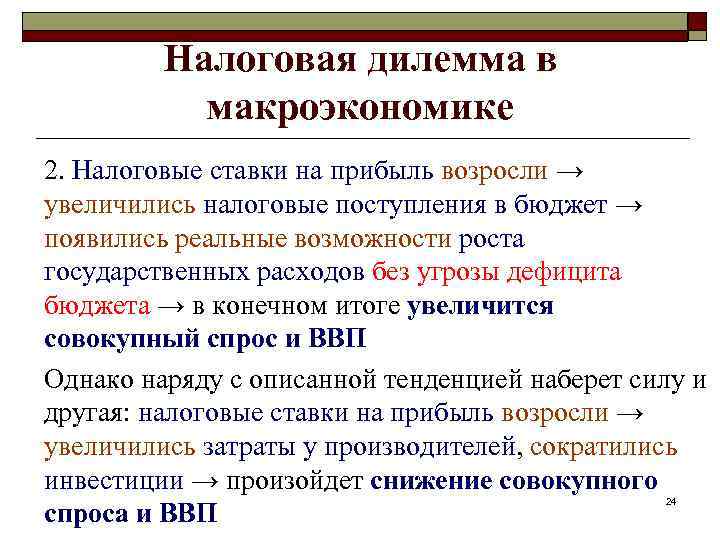 Налоговая дилемма в макроэкономике

2. Налоговые ставки на прибыль возросли → увеличились налоговые поступления в бюджет → появились реальные возможности роста государственных расходов без угрозы дефицита бюджета → в конечном итоге увеличится совокупный спрос и ВВП

Однако наряду с описанной тенденцией наберет силу и другая: налоговые ставки на прибыль возросли → увеличились затраты у производителей, сократились инвестиции → произойдет снижение совокупного спроса и ВВП

24